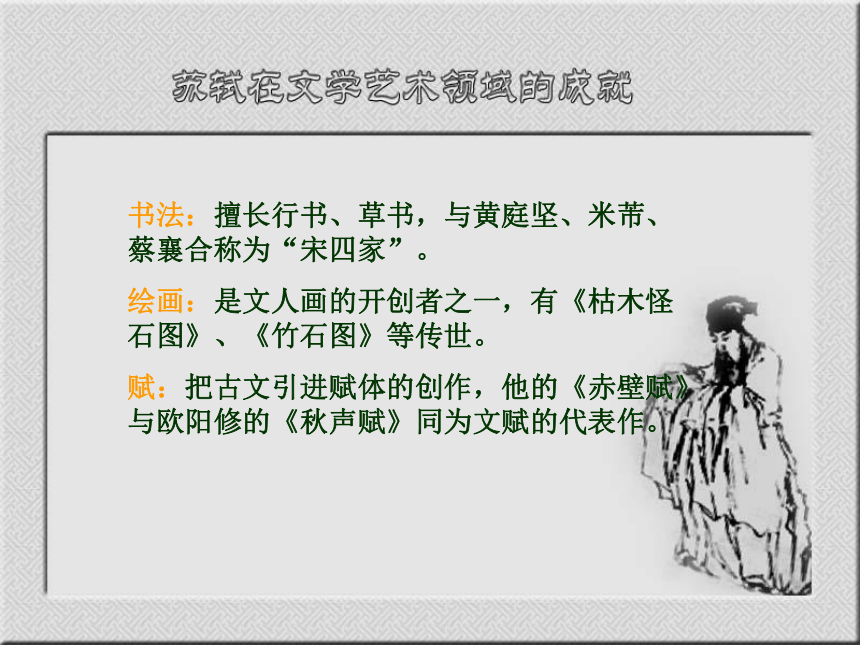 苏轼在文学艺术领域的成就

书法：擅长行书、草书，与黄庭坚、米芾、蔡襄合称为“宋四家”。

绘画：是文人画的开创者之一，有《枯木怪石图》、《竹石图》等传世。

赋：把古文引进赋体的创作，他的《赤壁赋》与欧阳修的《秋声赋》同为文赋的代表作。